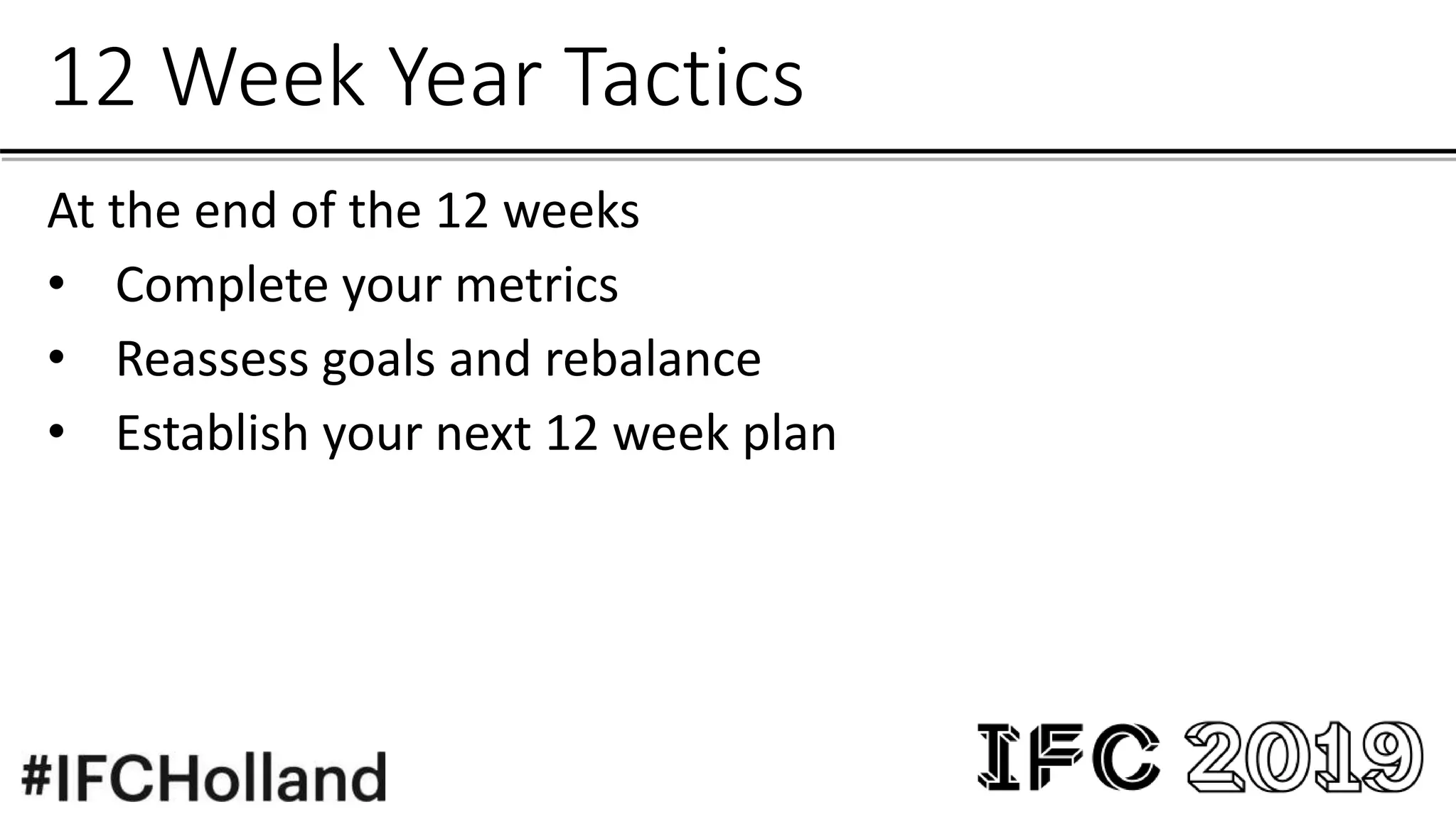 12 Week Year Tactics

At the end of the 12 weeks
• Complete your metrics
• Reassess goals and rebalance
• Establish your next 12 week plan

#IFCHolland

IFC 2019